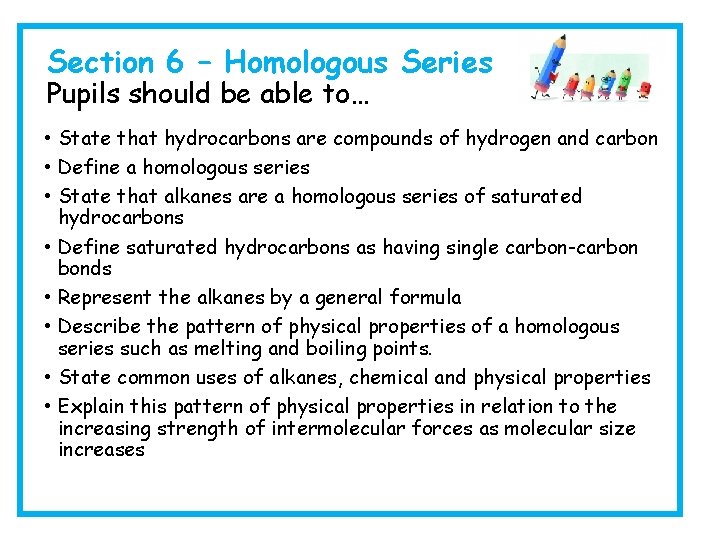 Section 6 – Homologous Series
Pupils should be able to…

• State that hydrocarbons are compounds of hydrogen and carbon
• Define a homologous series
• State that alkanes are a homologous series of saturated hydrocarbons
• Define saturated hydrocarbons as having single carbon-carbon bonds
• Represent the alkanes by a general formula
• Describe the pattern of physical properties of a homologous series such as melting and boiling points.
• State common uses of alkanes, chemical and physical properties
• Explain this pattern of physical properties in relation to the increasing strength of intermolecular forces as molecular size increases